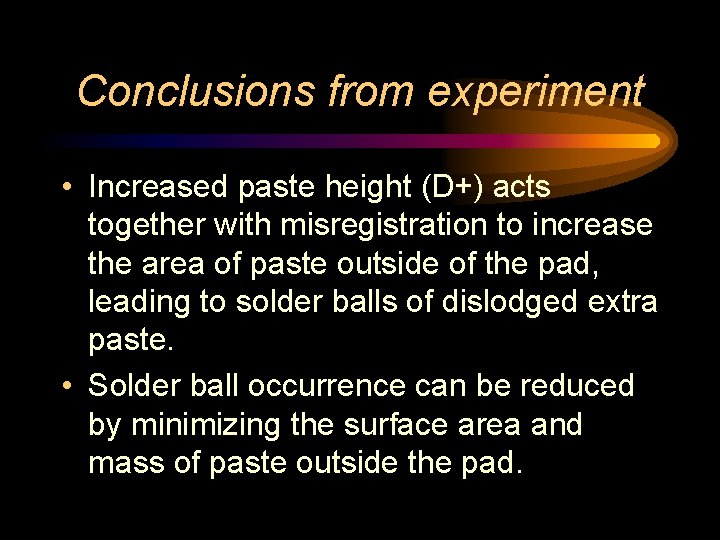 Conclusions from experiment

• Increased paste height (D+) acts together with misregistration to increase the area of paste outside of the pad, leading to solder balls of dislodged extra paste.

• Solder ball occurrence can be reduced by minimizing the surface area and mass of paste outside the pad.